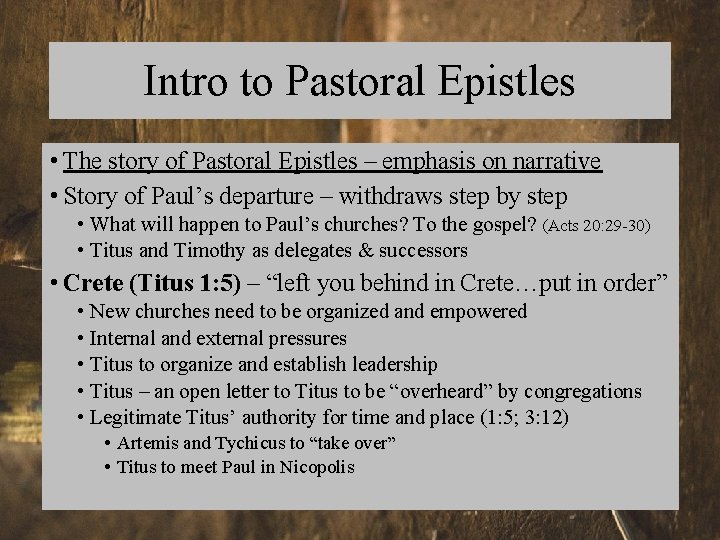 Intro to Pastoral Epistles

• The story of Pastoral Epistles – emphasis on narrative
• Story of Paul’s departure – withdraws step by step
• What will happen to Paul’s churches? To the gospel? (Acts 20:29-30)
• Titus and Timothy as delegates & successors
• Crete (Titus 1:5) – “left you behind in Crete…put in order”
• New churches need to be organized and empowered
• Internal and external pressures
• Titus to organize and establish leadership
• Titus – an open letter to Titus to be “overheard” by congregations
• Legitimate Titus’ authority for time and place (1:5; 3:12)
• Artemis and Tychicus to “take over”
• Titus to meet Paul in Nicopolis